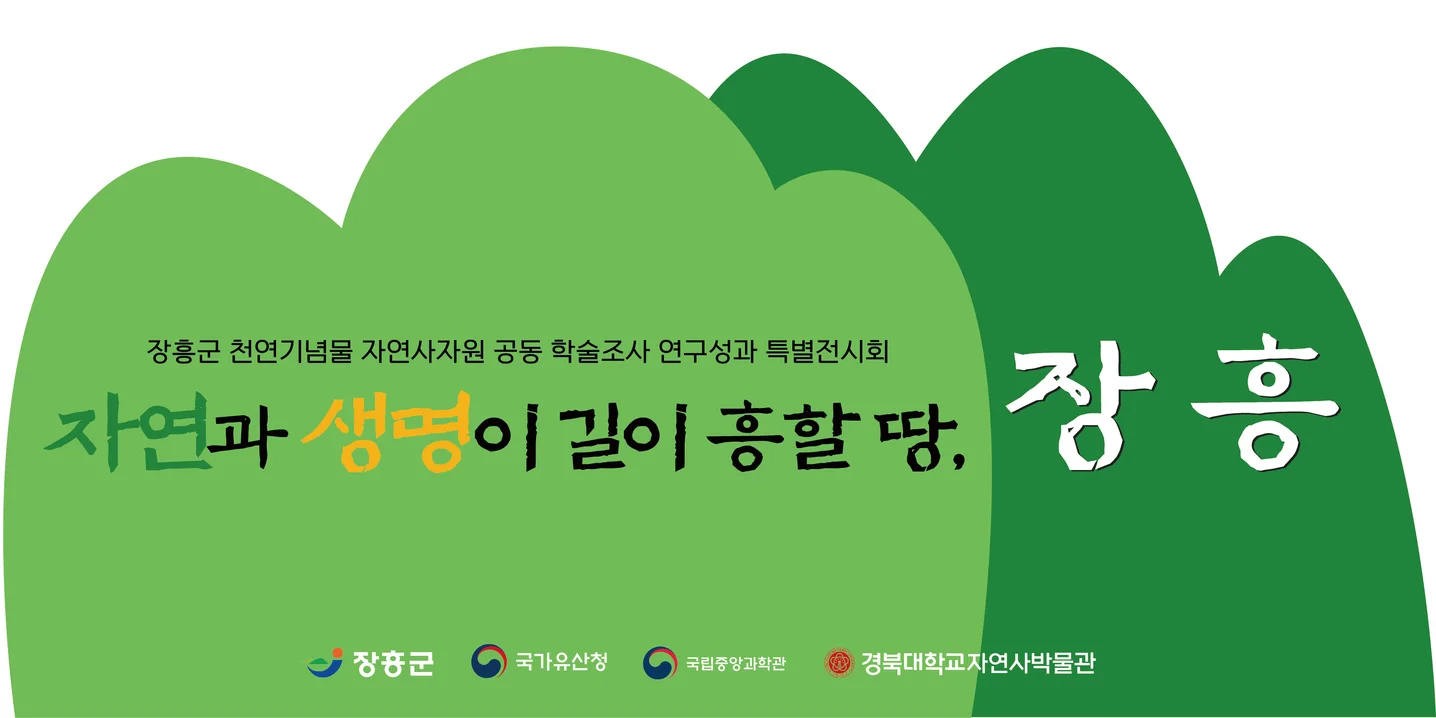 장흥군 천연기념물 자연사자원 공동 학술조사 연구성과 특별전시회

자연과 생명이 길이 흥할 땅, 장 흥

장흥군 국가유산청 국립중앙과학관 경북대학교자연사박물관